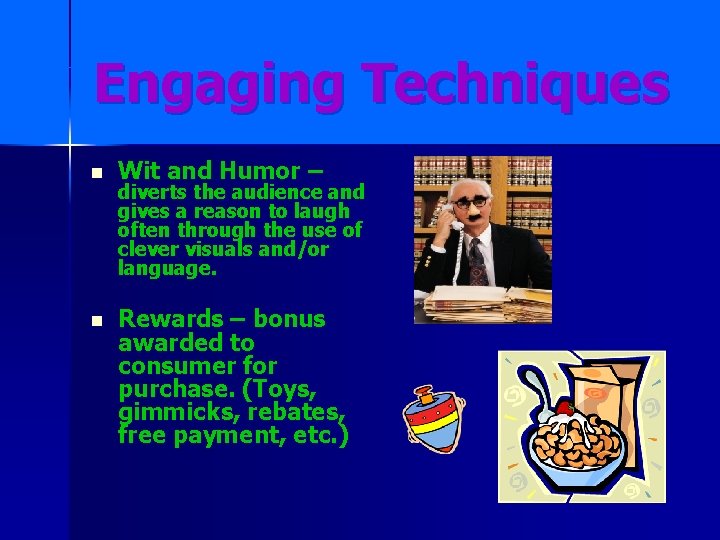 Engaging Techniques

- Wit and Humor – diverts the audience and gives a reason to laugh often through the use of clever visuals and/or language.

- Rewards – bonus awarded to consumer for purchase. (Toys, gimmicks, rebates, free payment, etc.)